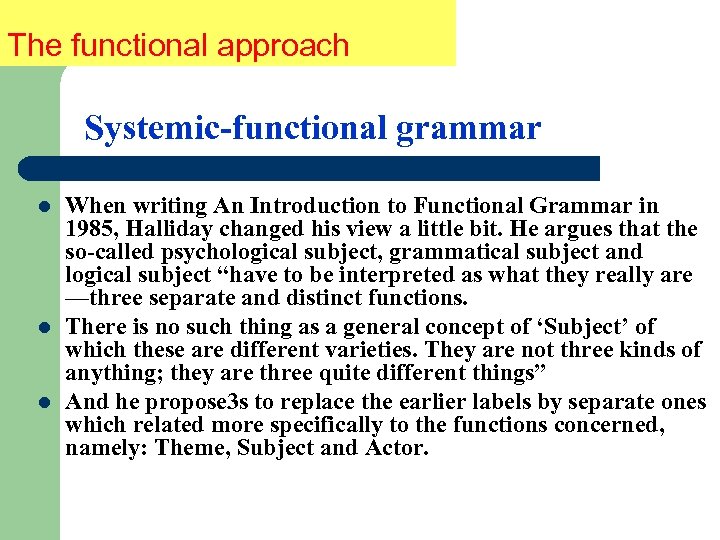 The functional approach

Systemic-functional grammar

- When writing An Introduction to Functional Grammar in 1985, Halliday changed his view a little bit. He argues that the so-called psychological subject, grammatical subject and logical subject “have to be interpreted as what they really are —three separate and distinct functions.
- There is no such thing as a general concept of ‘Subject’ of which these are different varieties. They are not three kinds of anything; they are three quite different things”
- And he propose3s to replace the earlier labels by separate ones which related more specifically to the functions concerned, namely: Theme, Subject and Actor.